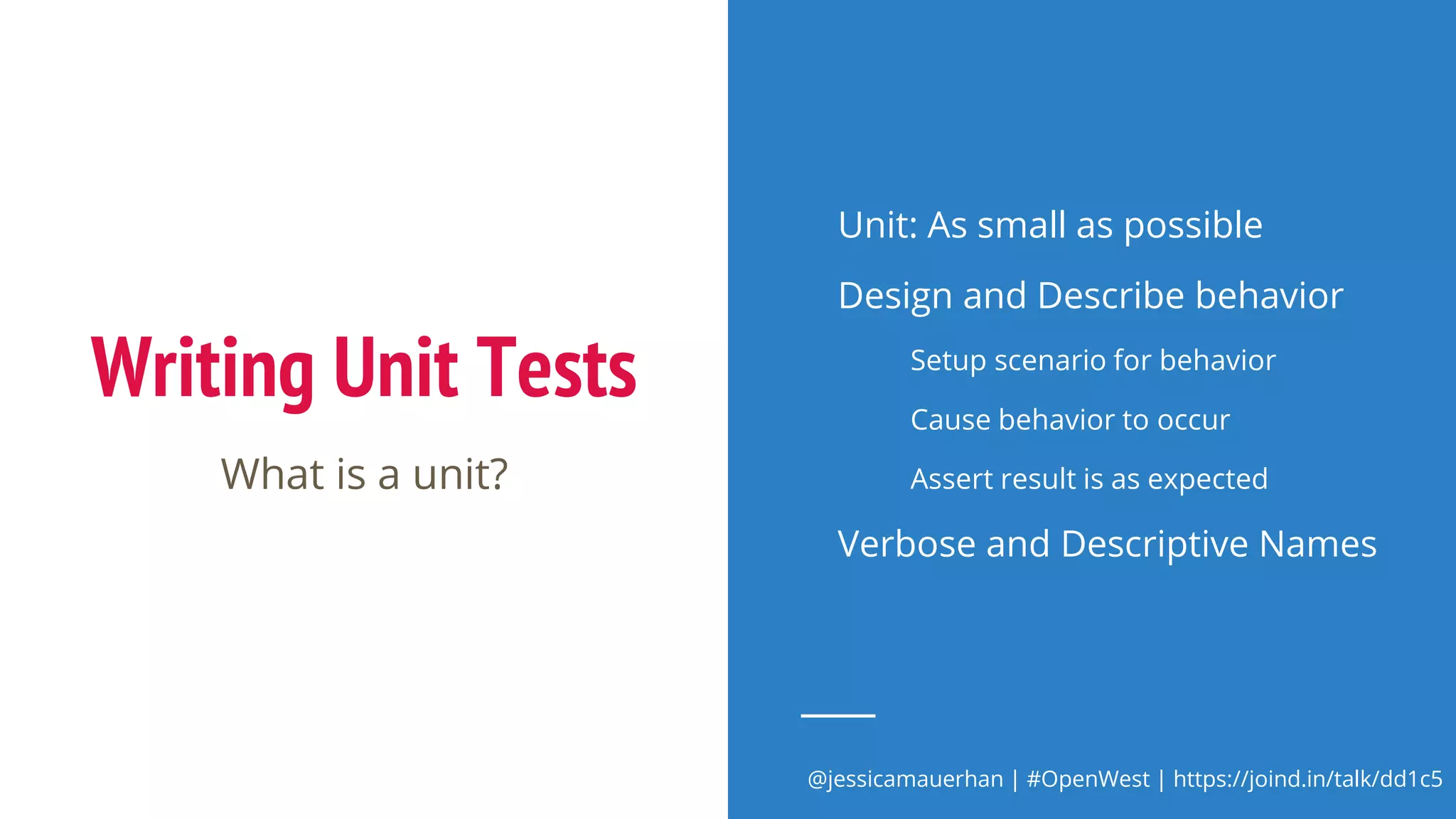 Writing Unit Tests

What is a unit?

Unit: As small as possible

Design and Describe behavior

Setup scenario for behavior

Cause behavior to occur

Assert result is as expected

Verbose and Descriptive Names

@jessicamauerhan | #OpenWest | https://joind.in/talk/dd1c5